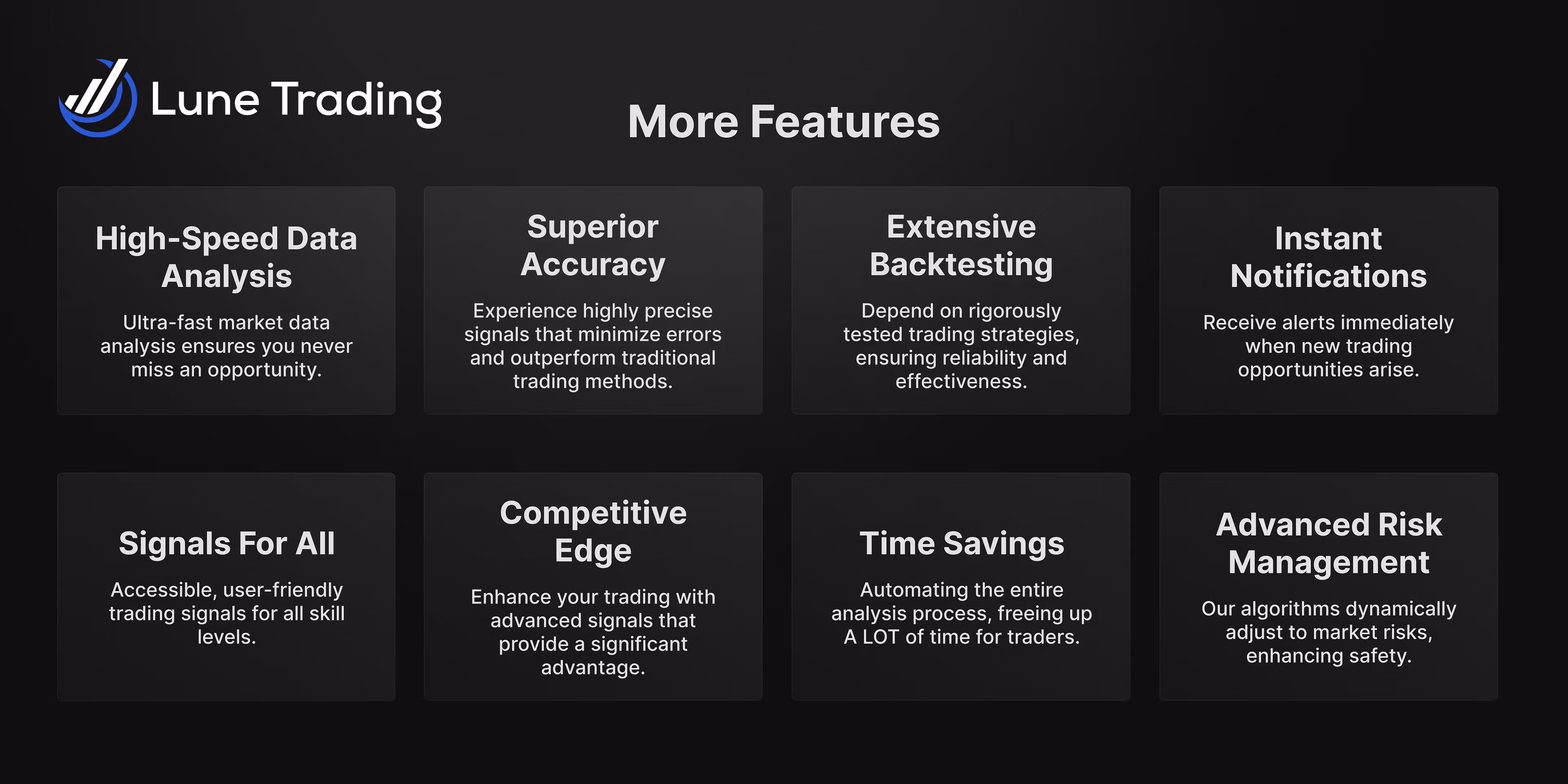 Lune Trading

More Features

High-Speed Data Analysis

Ultra-fast market data analysis ensures you never miss an opportunity.

Superior Accuracy

Experience highly precise signals that minimize errors and outperform traditional trading methods.

Extensive Backtesting

Depend on rigorously tested trading strategies, ensuring reliability and effectiveness.

Instant Notifications

Receive alerts immediately when new trading opportunities arise.

Signals For All

Accessible, user-friendly trading signals for all skill levels.

Competitive Edge

Enhance your trading with advanced signals that provide a significant advantage.

Time Savings

Automating the entire analysis process, freeing up A LOT of time for traders.

Advanced Risk Management

Our algorithms dynamically adjust to market risks, enhancing safety.